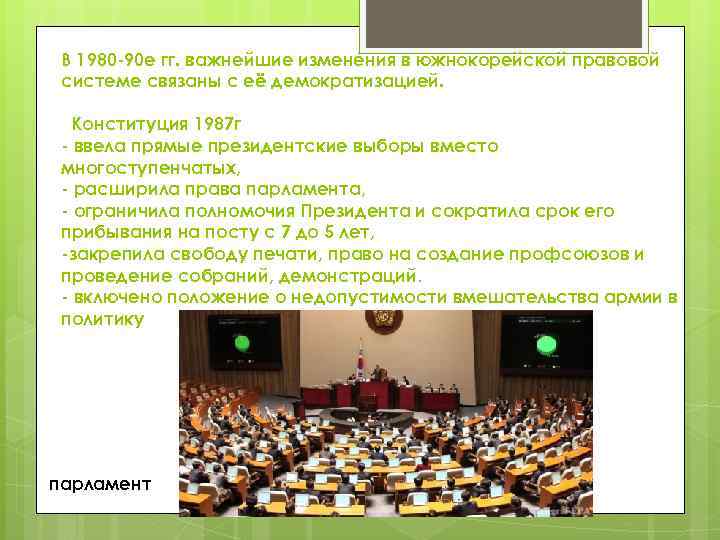 В 1980-90е гг. важнейшие изменения в южнокорейской правовой системе связаны с её демократизацией.

Конституция 1987г
- ввела прямые президентские выборы вместо многоступенчатых,
- расширила права парламента,
- ограничила полномочия Президента и сократила срок его прибывания на посту с 7 до 5 лет,
-закрепила свободу печати, право на создание профсоюзов и проведение собраний, демонстраций.
- включено положение о недопустимости вмешательства армии в политику

парламент